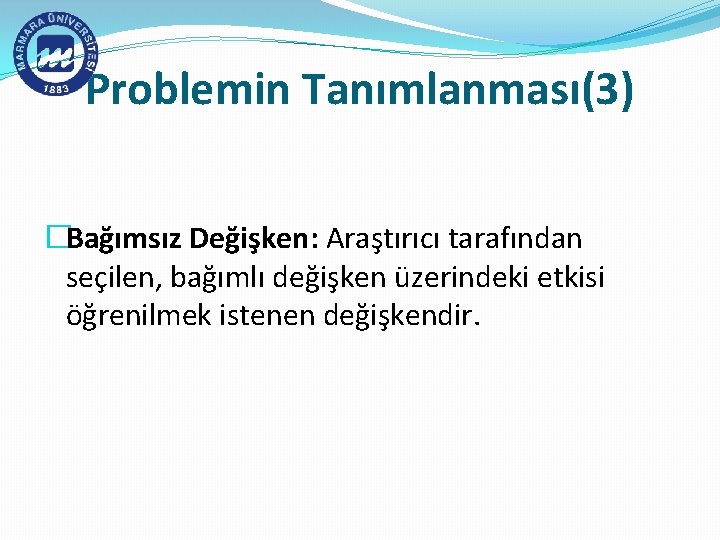 MARMARA ÜNİVERSİTESİ
1883

Problemin Tanımlanması(3)

Bağımsız Değişken: Araştırıcı tarafından seçilen, bağımlı değişken üzerindeki etkisi öğrenilmek istenen değişkendir.